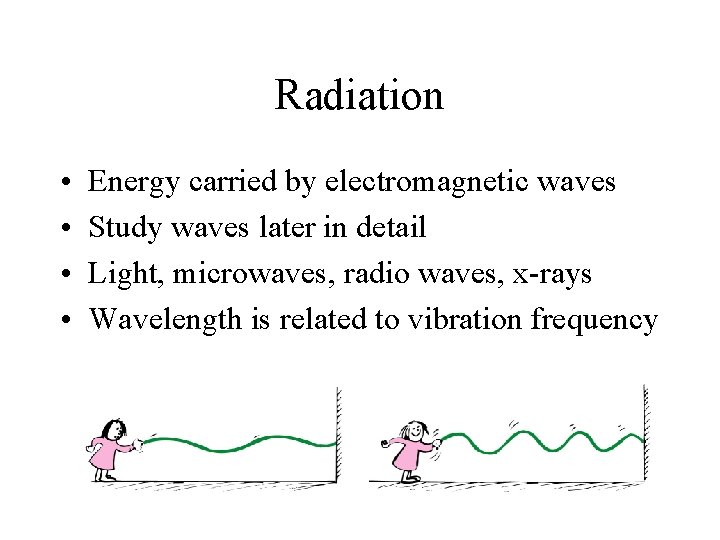 Radiation

• Energy carried by electromagnetic waves
• Study waves later in detail
• Light, microwaves, radio waves, x-rays
• Wavelength is related to vibration frequency